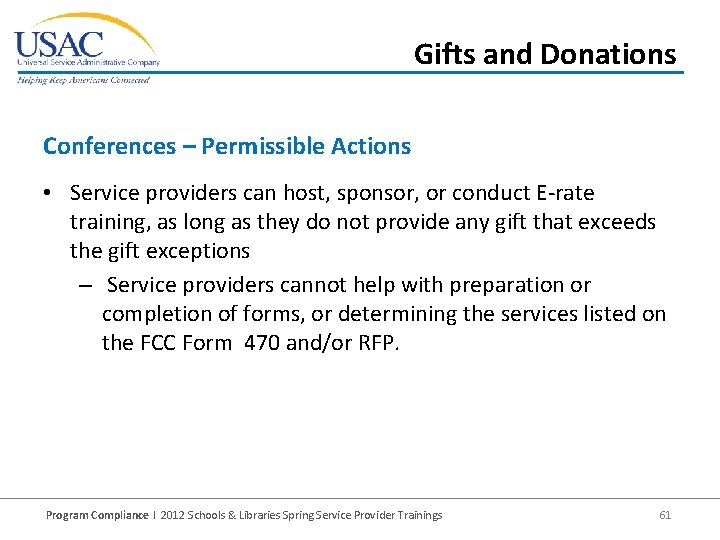 USAC
Universal Service Administrative Company
Helping Keep Americans Connected

Gifts and Donations

Conferences – Permissible Actions

• Service providers can host, sponsor, or conduct E-rate training, as long as they do not provide any gift that exceeds the gift exceptions
– Service providers cannot help with preparation or completion of forms, or determining the services listed on the FCC Form 470 and/or RFP.

Program Compliance I 2012 Schools & Libraries Spring Service Provider Trainings 61